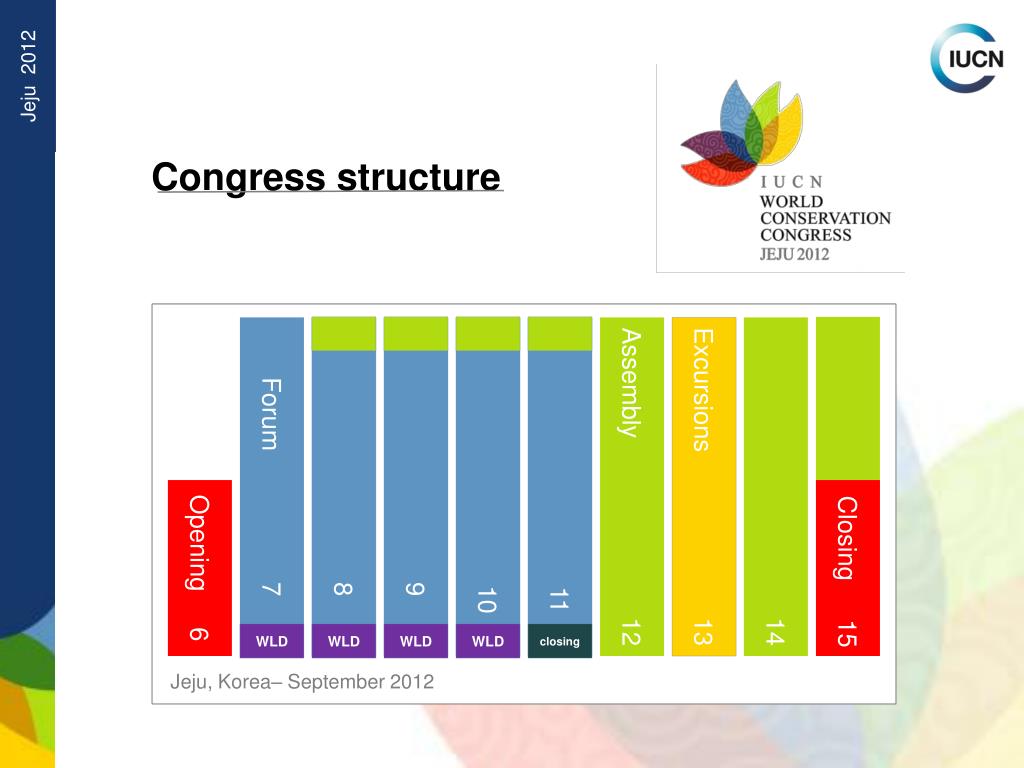 Jeju 2012

IUCN

Congress structure

IUCN
WORLD
CONSERVATION
CONGRESS
JEJU 2012

Opening
6

Forum
7
WLD

8
WLD

9
WLD

10
WLD

11
closing

Assembly
12

Excursions
13

14

Closing
15

Jeju, Korea– September 2012